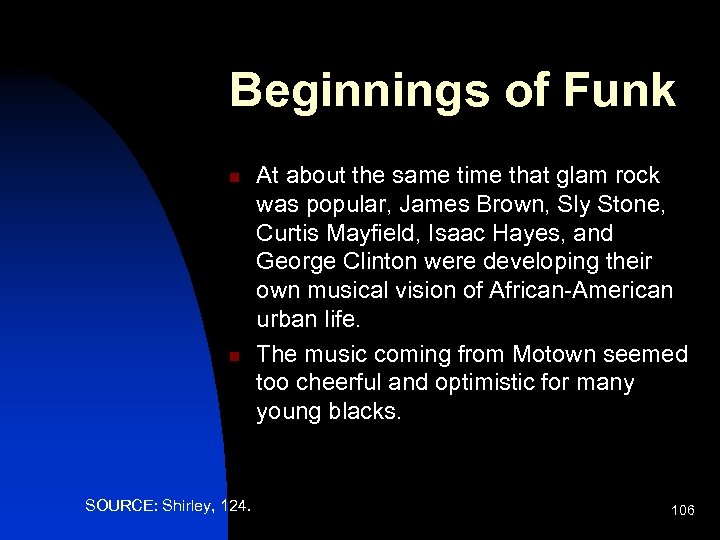 Beginnings of Funk

At about the same time that glam rock was popular, James Brown, Sly Stone, Curtis Mayfield, Isaac Hayes, and George Clinton were developing their own musical vision of African-American urban life.

The music coming from Motown seemed too cheerful and optimistic for many young blacks.

SOURCE: Shirley, 124.

106